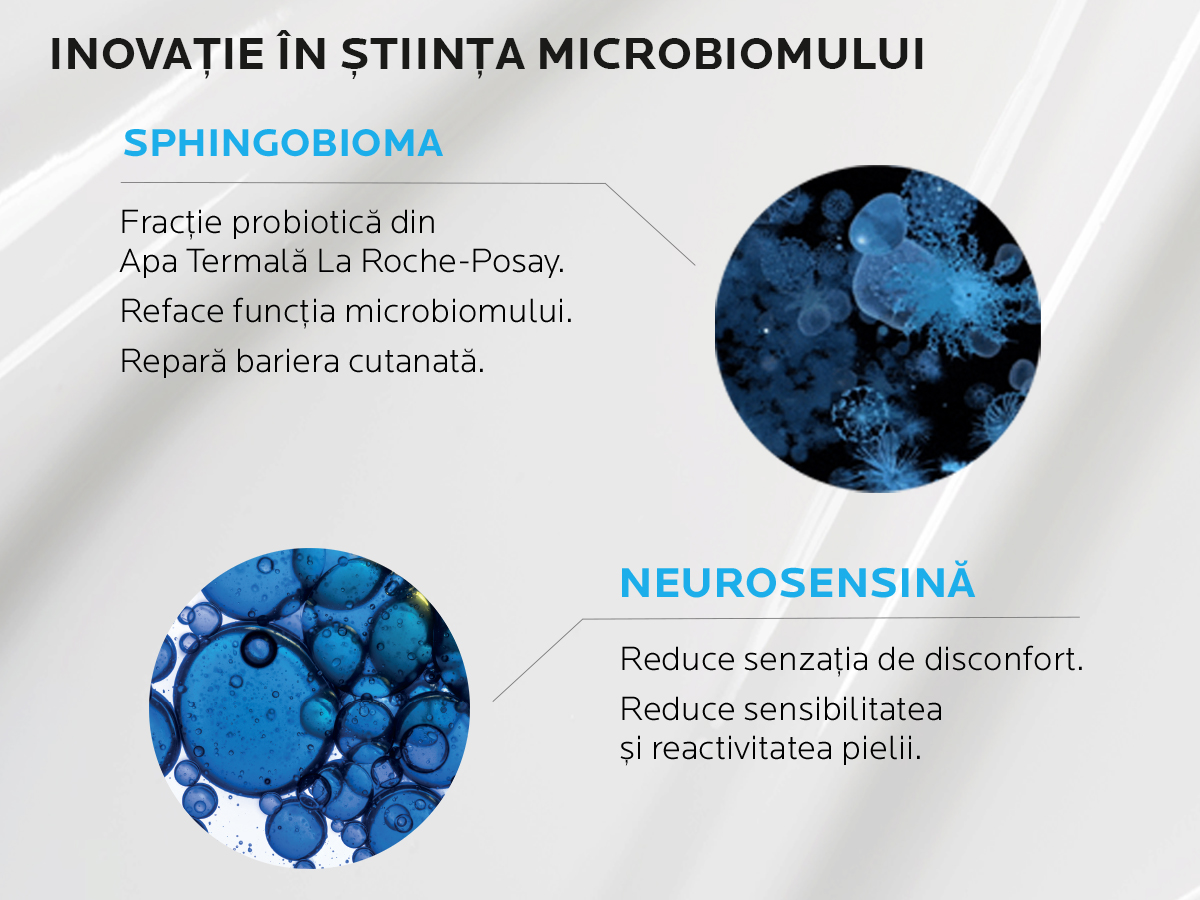 INOVAȚIE ÎN ȘTIINȚA MICROBIOMULUI

SPHINGOBIOMA

Fracție probiotică din Apa Termală La Roche-Posay.

Reface funcția microbiomului.

Repară bariera cutanată.

NEUROSENSINĂ

Reduce senzația de disconfort.

Reduce sensibilitatea și reactivitatea pielii.